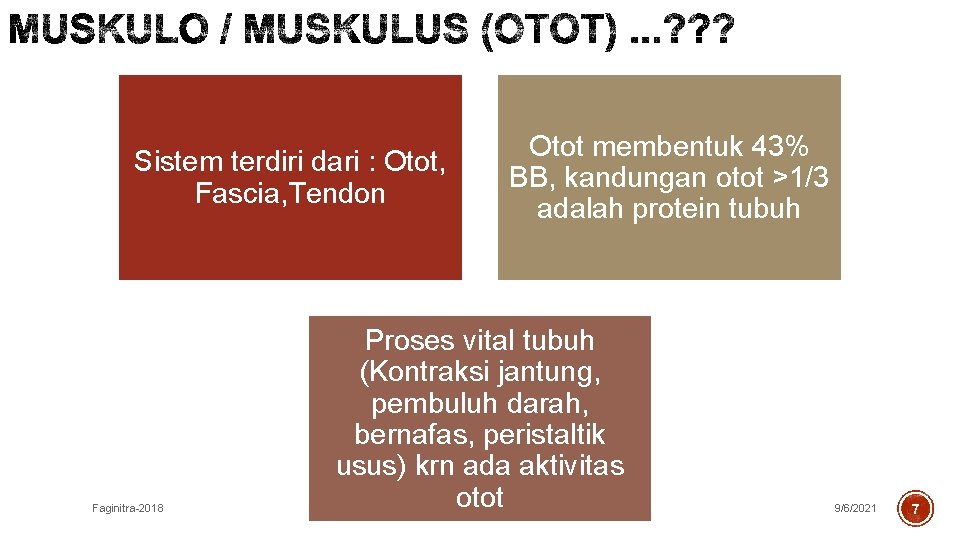 MUSKULO / MUSKULUS (OTOT) …???

Sistem terdiri dari : Otot, Fascia,Tendon

Otot membentuk 43% BB, kandungan otot >1/3 adalah protein tubuh

Proses vital tubuh (Kontraksi jantung, pembuluh darah, bernafas, peristaltik usus) krn ada aktivitas otot

Faginitra-2018

9/6/2021

7